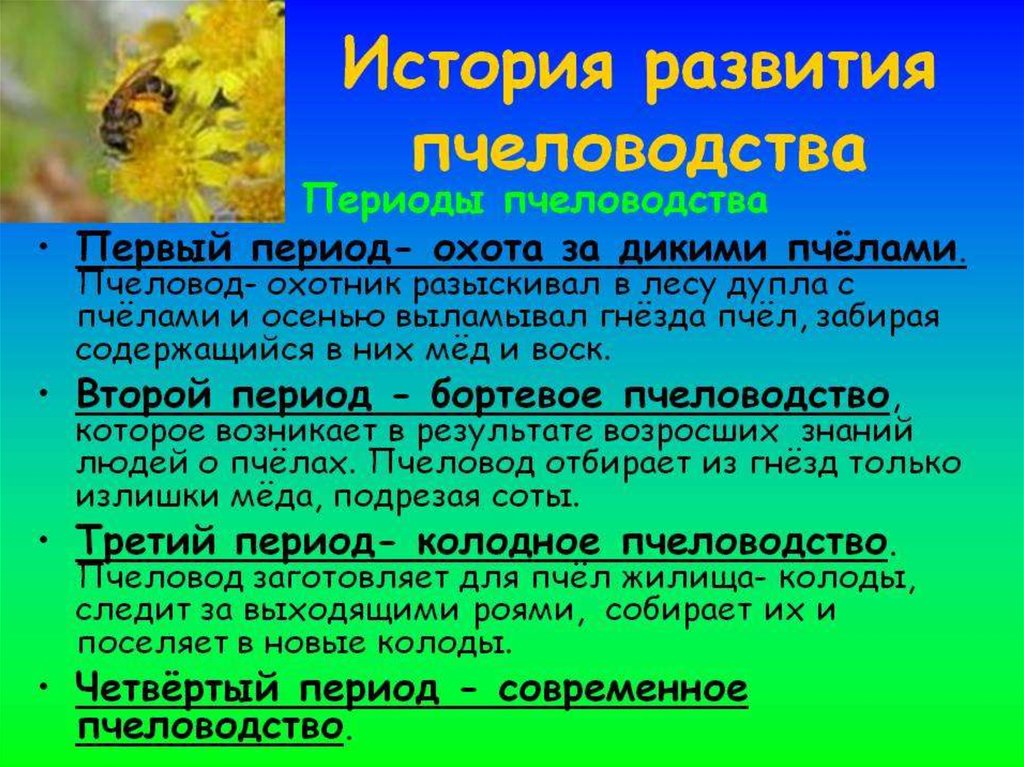 История развития пчеловодства

Периоды пчеловодства

• Первый период- охота за дикими пчёлами. Пчеловод- охотник разыскивал в лесу дупла с пчёлами и осенью выламывал гнёзда пчёл, забирая содержащийся в них мёд и воск.

• Второй период - бортевое пчеловодство, которое возникает в результате возросших знаний людей о пчёлах. Пчеловод отбирает из гнёзд только излишки мёда, подрезая соты.

• Третий период- колодное пчеловодство. Пчеловод заготовляет для пчёл жилища- колоды, следит за выходящими роями, собирает их и поселяет в новые колоды.

• Четвёртый период - современное пчеловодство.